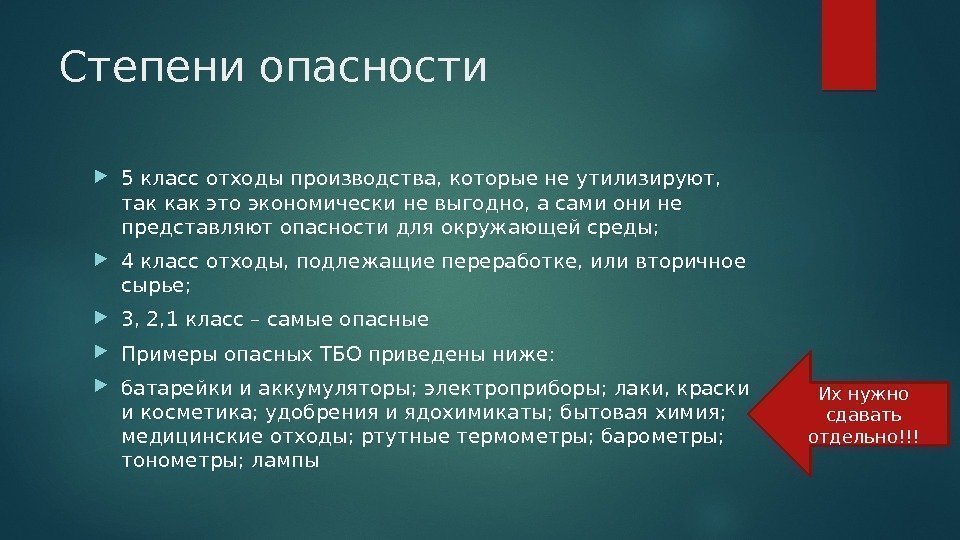 Степени опасности

5 класс отходы производства, которые не утилизируют, так как это экономически не выгодно, а сами они не представляют опасности для окружающей среды;

4 класс отходы, подлежащие переработке, или вторичное сырье;

3, 2,1 класс – самые опасные

Примеры опасных ТБО приведены ниже:

батарейки и аккумуляторы; электроприборы; лаки, краски и косметика; удобрения и ядохимикаты; бытовая химия; медицинские отходы; ртутные термометры; барометры; тонометры; лампы

Их нужно сдавать отдельно!!!